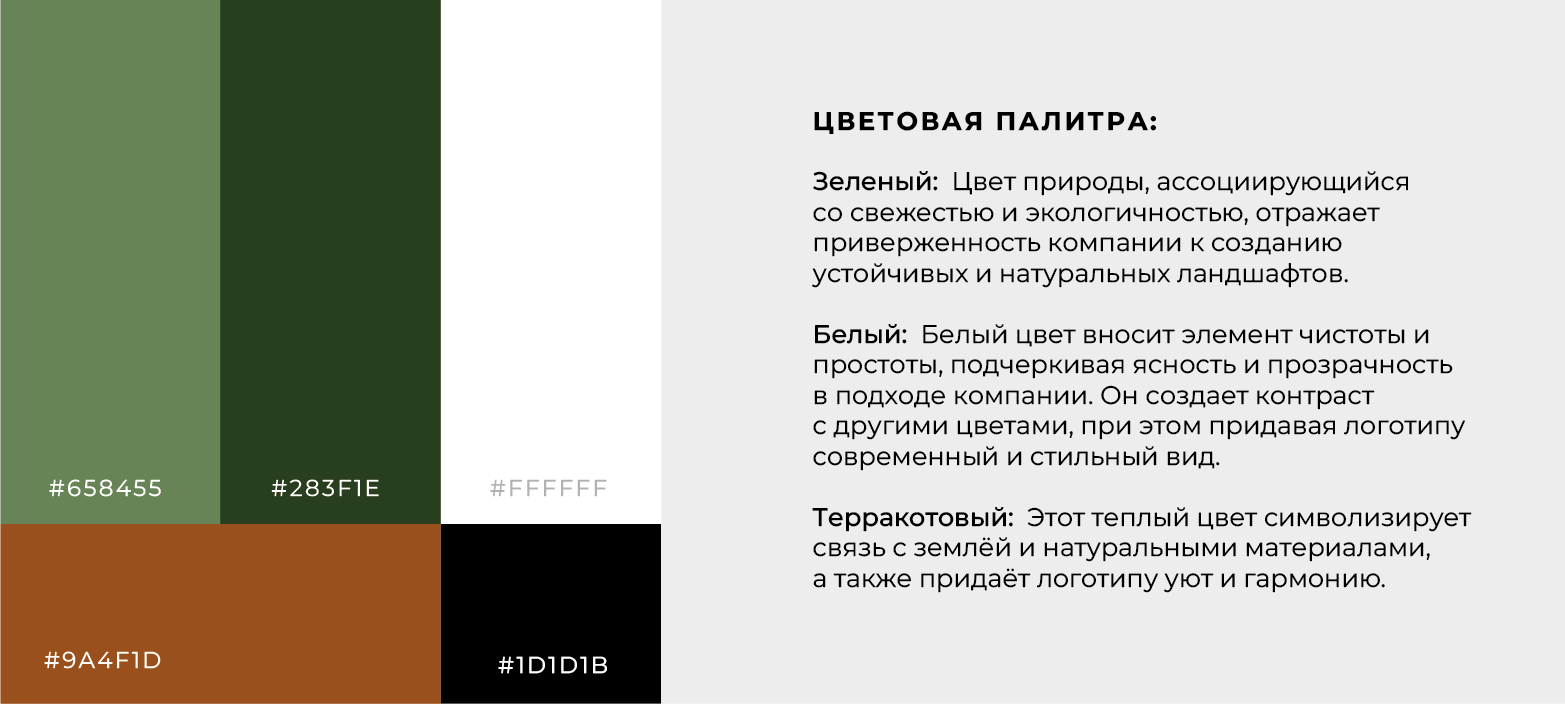 #658455

#283F1E

#FFFFFF

#9A4F1D

#1D1D1B

ЦВЕТОВАЯ ПАЛИТРА:

Зеленый: Цвет природы, ассоциирующийся со свежестью и экологичностью, отражает приверженность компании к созданию устойчивых и натуральных ландшафтов.

Белый: Белый цвет вносит элемент чистоты и простоты, подчеркивая ясность и прозрачность в подходе компании. Он создает контраст с другими цветами, при этом придавая логотипу современный и стильный вид.

Терракотовый: Этот теплый цвет символизирует связь с землёй и натуральными материалами, а также придаёт логотипу уют и гармонию.